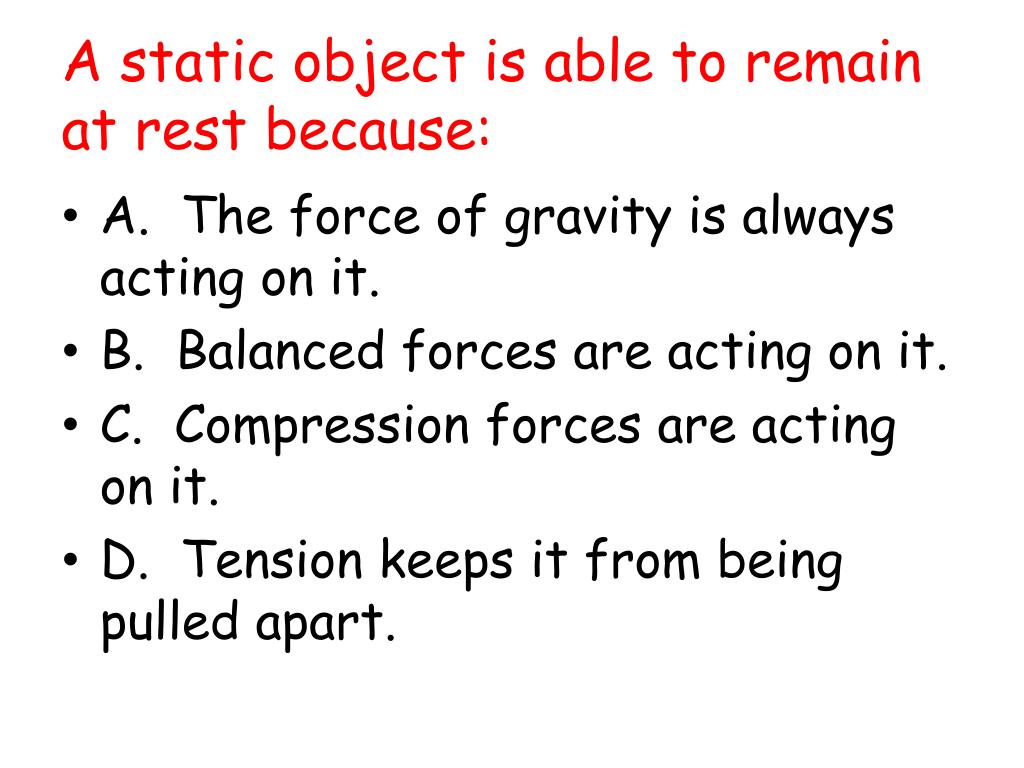 A static object is able to remain at rest because:

• A. The force of gravity is always acting on it.
• B. Balanced forces are acting on it.
• C. Compression forces are acting on it.
• D. Tension keeps it from being pulled apart.